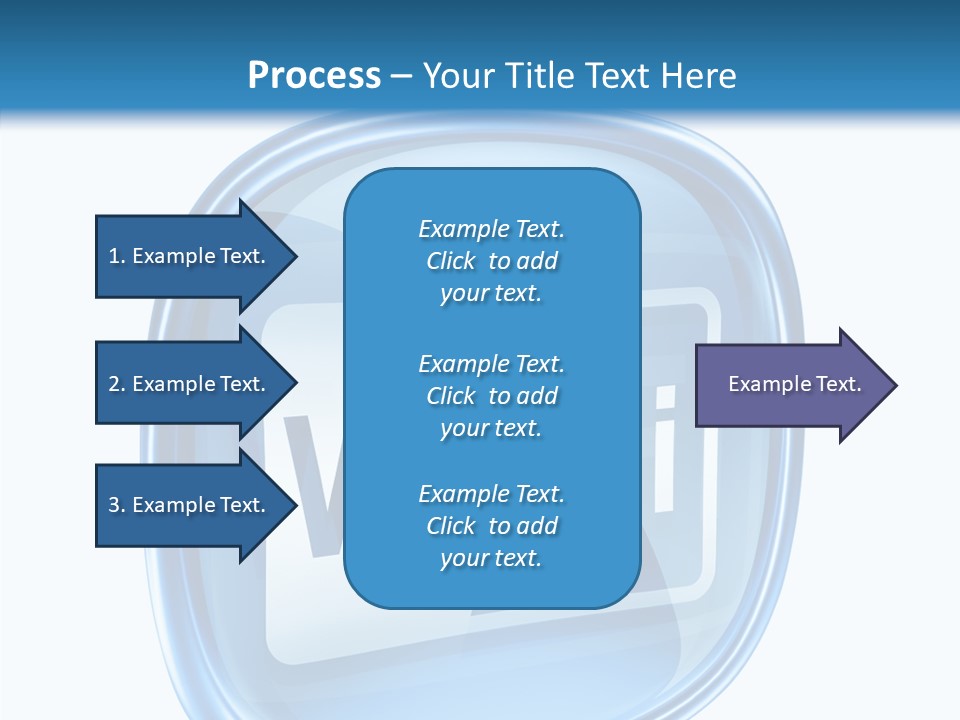 Process – Your Title Text Here

1. Example Text.

2. Example Text.

3. Example Text.

Example Text. Click to add your text.

Example Text. Click to add your text.

Example Text. Click to add your text.

Example Text.